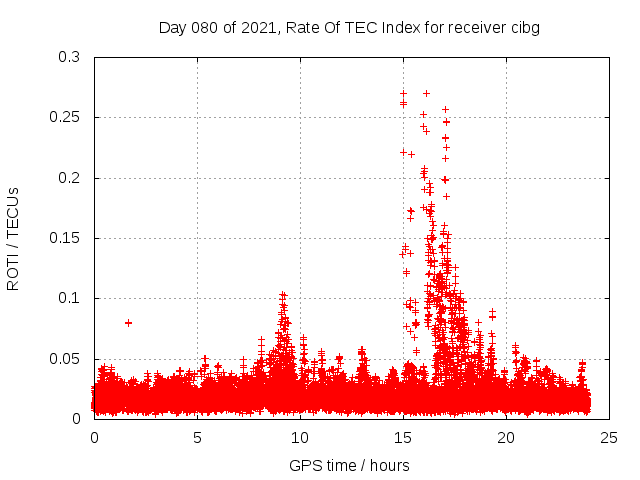 Day 080 of 2021, Rate Of TEC Index for receiver cibg

ROTI / TECUs

0.3
0.25
0.2
0.15
0.1
0.05
0

0
5
10
15
20
25

GPS time / hours